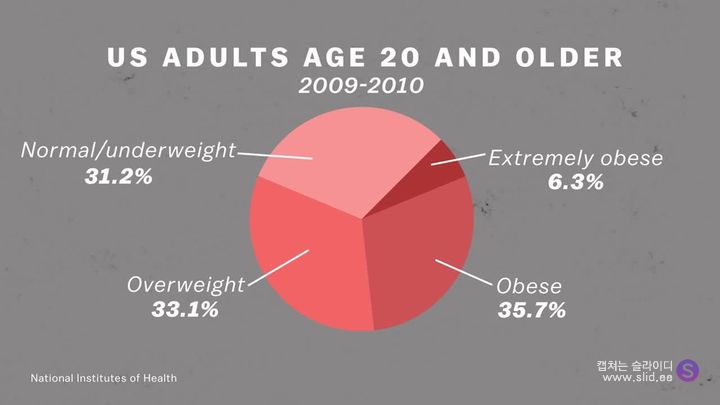 US ADULTS AGE 20 AND OLDER
2009-2010

Normal/underweight
31.2%

Extremely obese
6.3%

Overweight
33.1%

Obese
35.7%

National Institutes of Health

캡처는 슬라이디
www.slid.ee
S